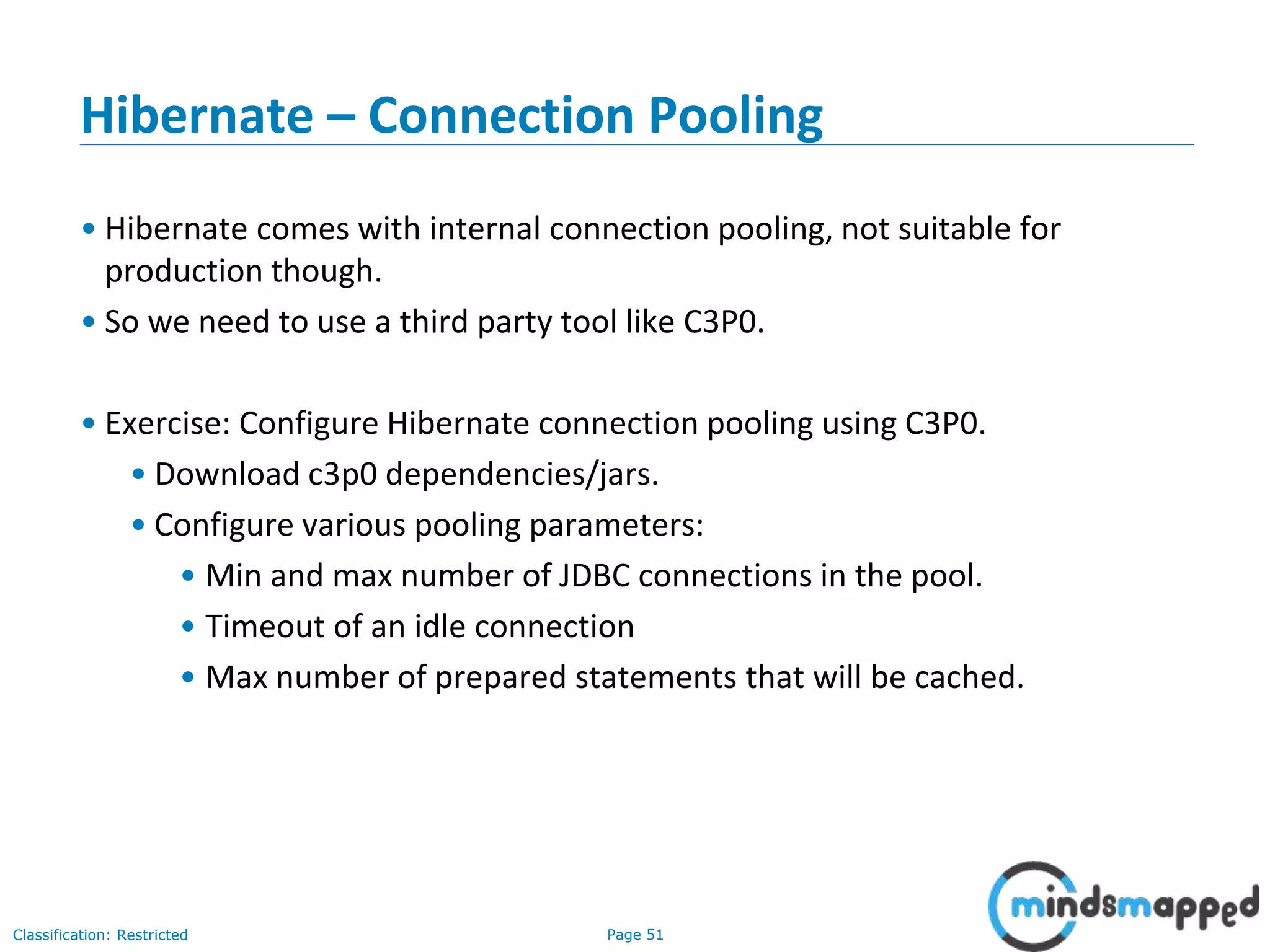 Hibernate – Connection Pooling

• Hibernate comes with internal connection pooling, not suitable for production though.
• So we need to use a third party tool like C3P0.

• Exercise: Configure Hibernate connection pooling using C3P0.
  • Download c3p0 dependencies/jars.
  • Configure various pooling parameters:
    • Min and max number of JDBC connections in the pool.
    • Timeout of an idle connection
    • Max number of prepared statements that will be cached.

Classification: Restricted

Page 51

mindsmapped